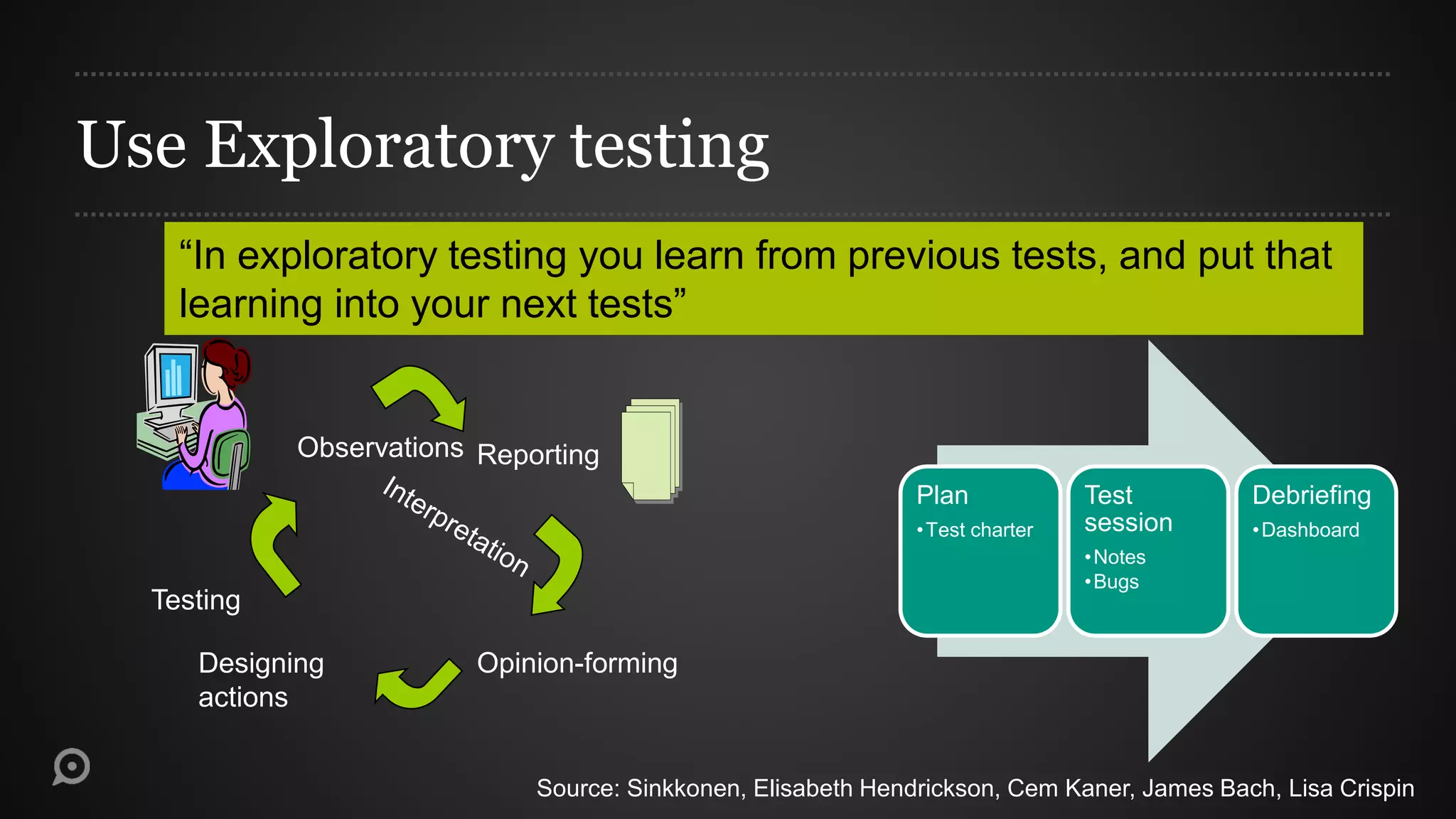 Use Exploratory testing

“In exploratory testing you learn from previous tests, and put that learning into your next tests”

Observations

Reporting

Interpretation

Testing

Designing actions

Opinion-forming

Plan
• Test charter

Test session
• Notes
• Bugs

Debriefing
• Dashboard

Source: Sinkkonen, Elisabeth Hendrickson, Cem Kaner, James Bach, Lisa Crispin